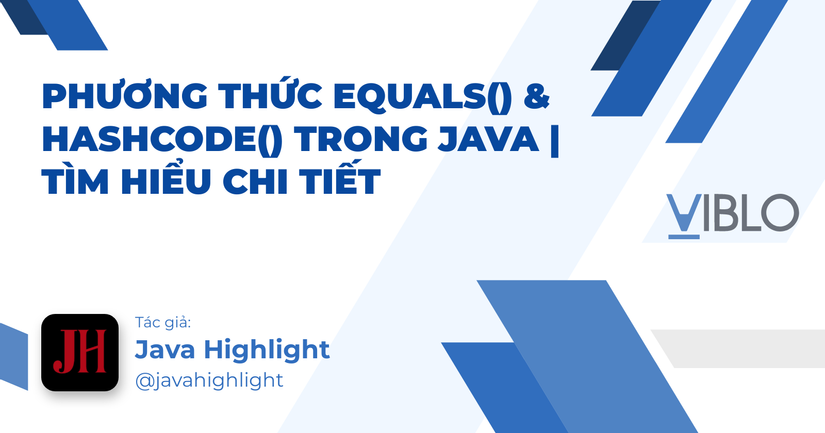 PHƯƠNG THỨC EQUALS() & HASHCODE() TRONG JAVA | TÌM HIỂU CHI TIẾT

VIBLO

JH

Tác giả:
Java Highlight
@javahighlight